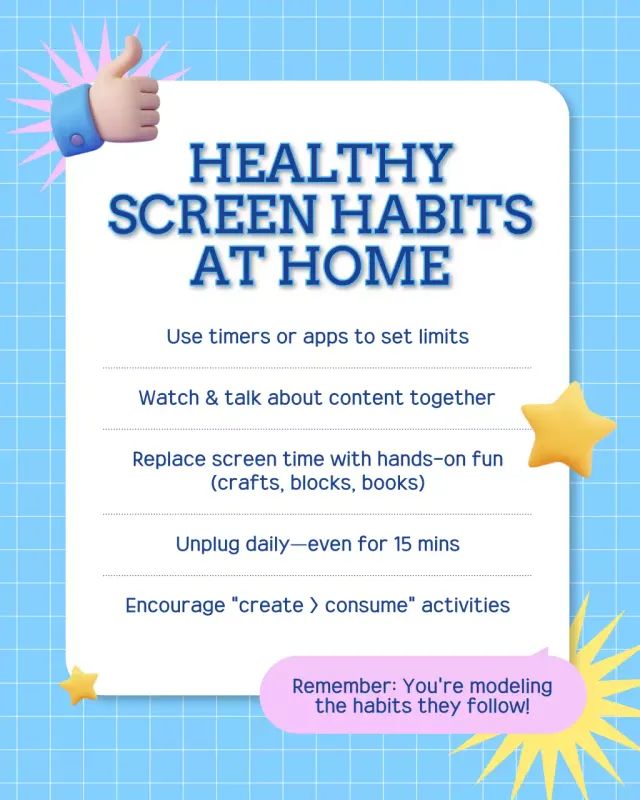 HEALTHY SCREEN HABITS AT HOME

Use timers or apps to set limits

Watch & talk about content together

Replace screen time with hands-on fun (crafts, blocks, books)

Unplug daily—even for 15 mins

Encourage "create > consume" activities

Remember: You're modeling the habits they follow!